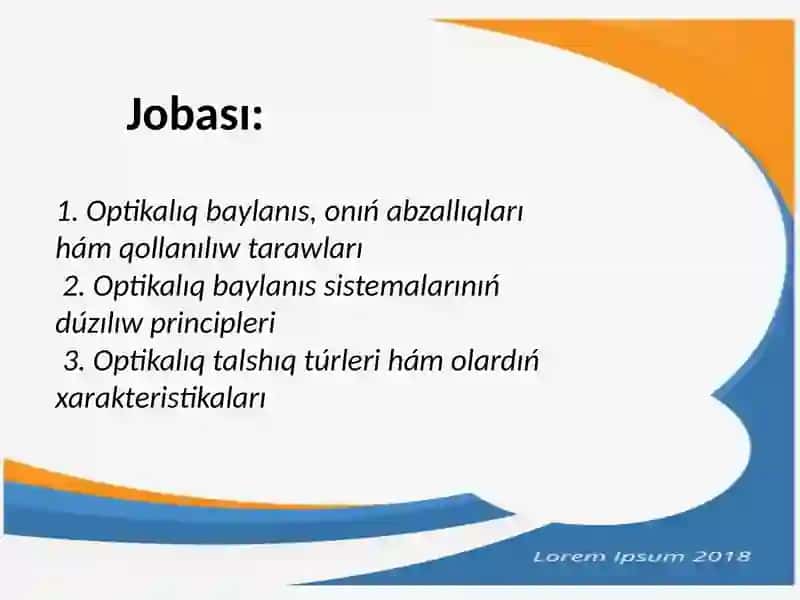 Jobası:

1. Optikalıq baylanıs, onıń abzallıqları hám qollanılıw tarawları
2. Optikalıq baylanıs sistemalarınıń dúzılıw principleri
3. Optikalıq talshıq túrleri hám olardıń xarakteristikaları

Lorem Ipsum 2018